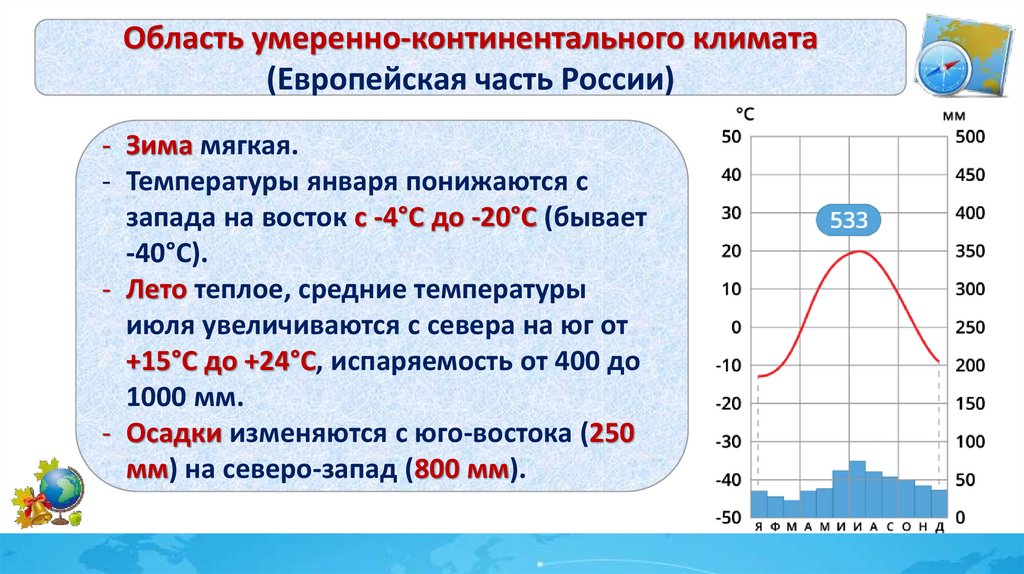 Область умеренно-континентального климата
(Европейская часть России)

- Зима мягкая.
- Температуры января понижаются с запада на восток с -4°С до -20°С (бывает -40°С).
- Лето теплое, средние температуры июля увеличиваются с севера на юг от +15°С до +24°С, испаряемость от 400 до 1000 мм.
- Осадки изменяются с юго-востока (250 мм) на северо-запад (800 мм).

°C
50
40
30
20
10
0
-10
-20
-30
-40
-50

мм
500
450
400
350
300
250
200
150
100
50
0

533

Я Ф М А М И И А С О Н Д